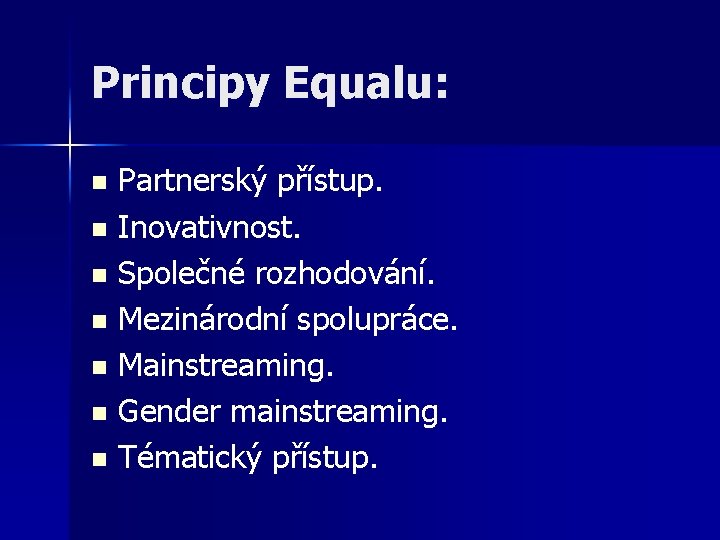 Principy Equalu:

- Partnerský přístup.
- Inovativnost.
- Společné rozhodování.
- Mezinárodní spolupráce.
- Mainstreaming.
- Gender mainstreaming.
- Tématický přístup.